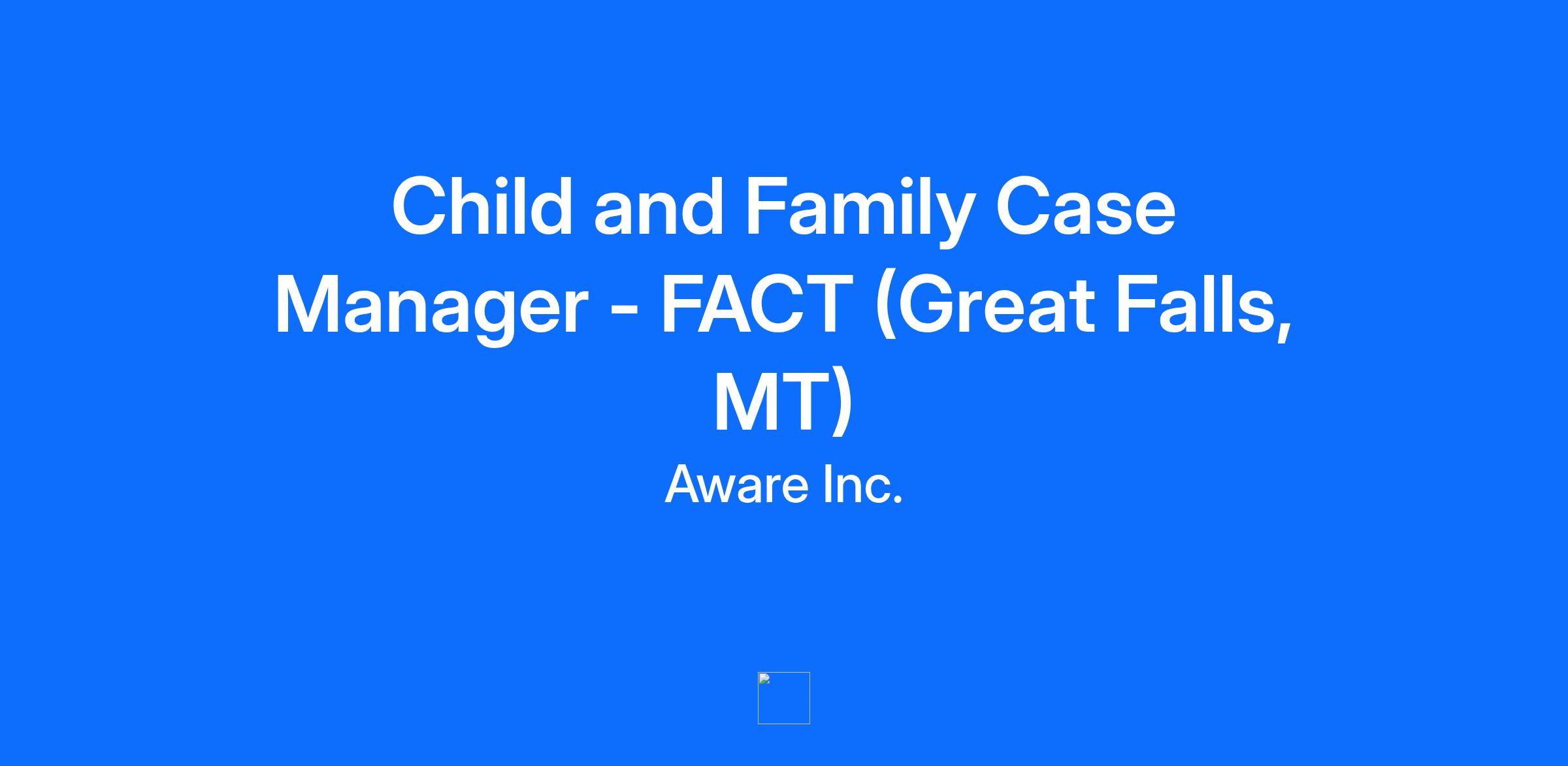 Child and Family Case Manager - FACT (Great Falls, MT)

Aware Inc.